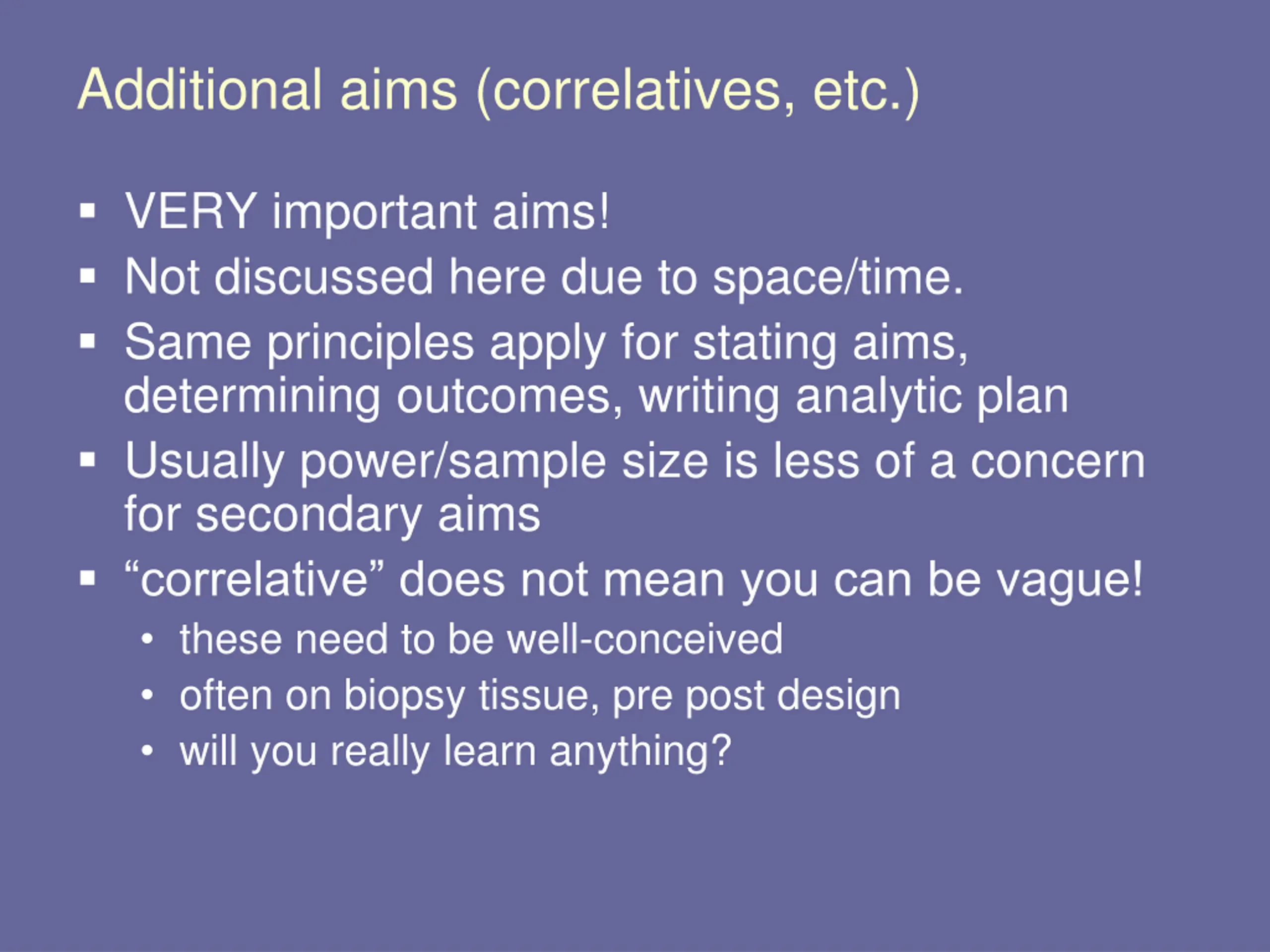 Additional aims (correlatives, etc.)

▪ VERY important aims!
▪ Not discussed here due to space/time.
▪ Same principles apply for stating aims, determining outcomes, writing analytic plan
▪ Usually power/sample size is less of a concern for secondary aims
▪ “correlative” does not mean you can be vague!
  • these need to be well-conceived
  • often on biopsy tissue, pre post design
  • will you really learn anything?